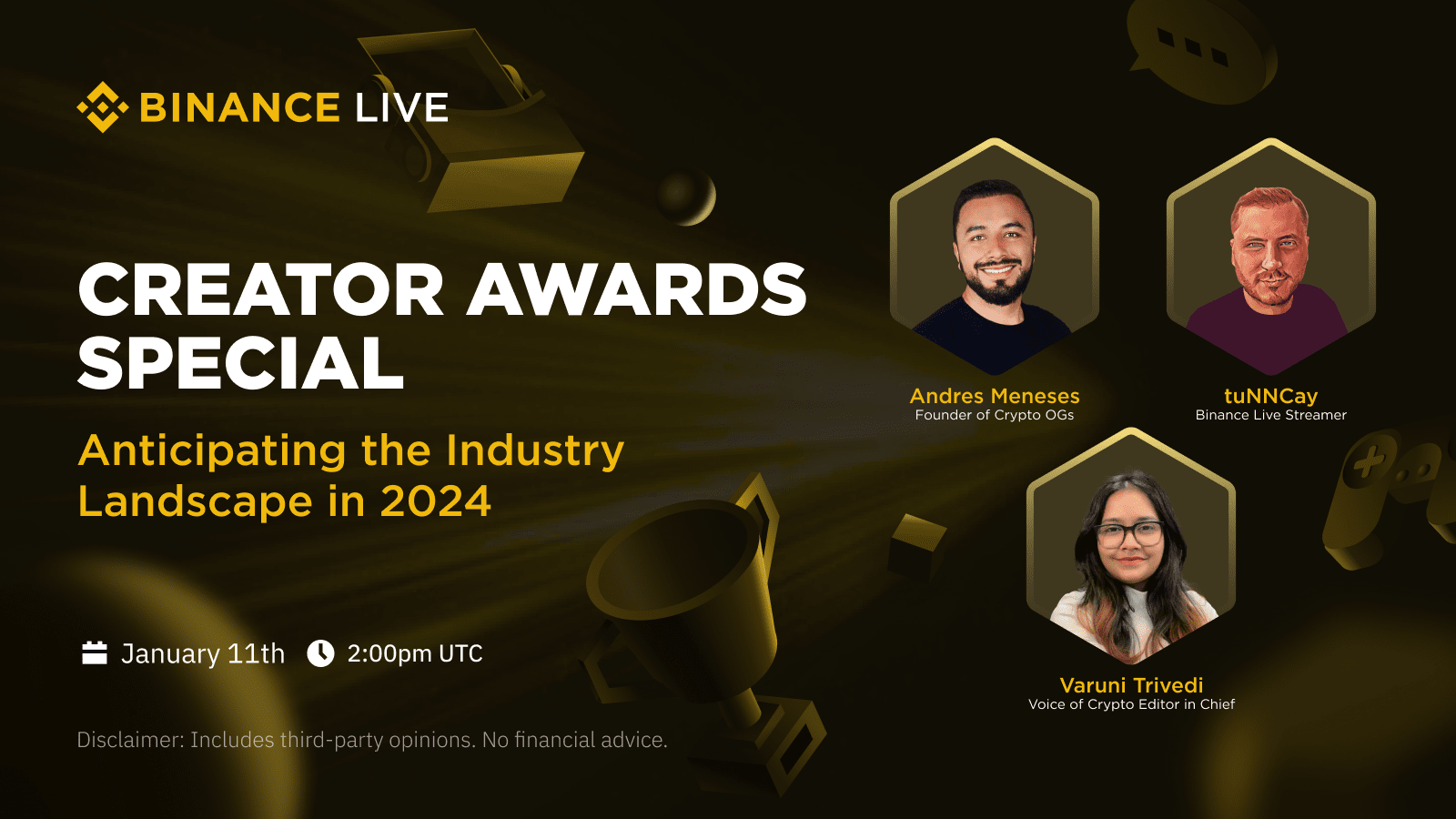 BINANCE LIVE

CREATOR AWARDS SPECIAL

Anticipating the Industry Landscape in 2024

January 11th 2:00pm UTC

Disclaimer: Includes third-party opinions. No financial advice.

Andres Meneses
Founder of Crypto OGs

tuNNCay
Binance Live Streamer

Varuni Trivedi
Voice of Crypto Editor in Chief